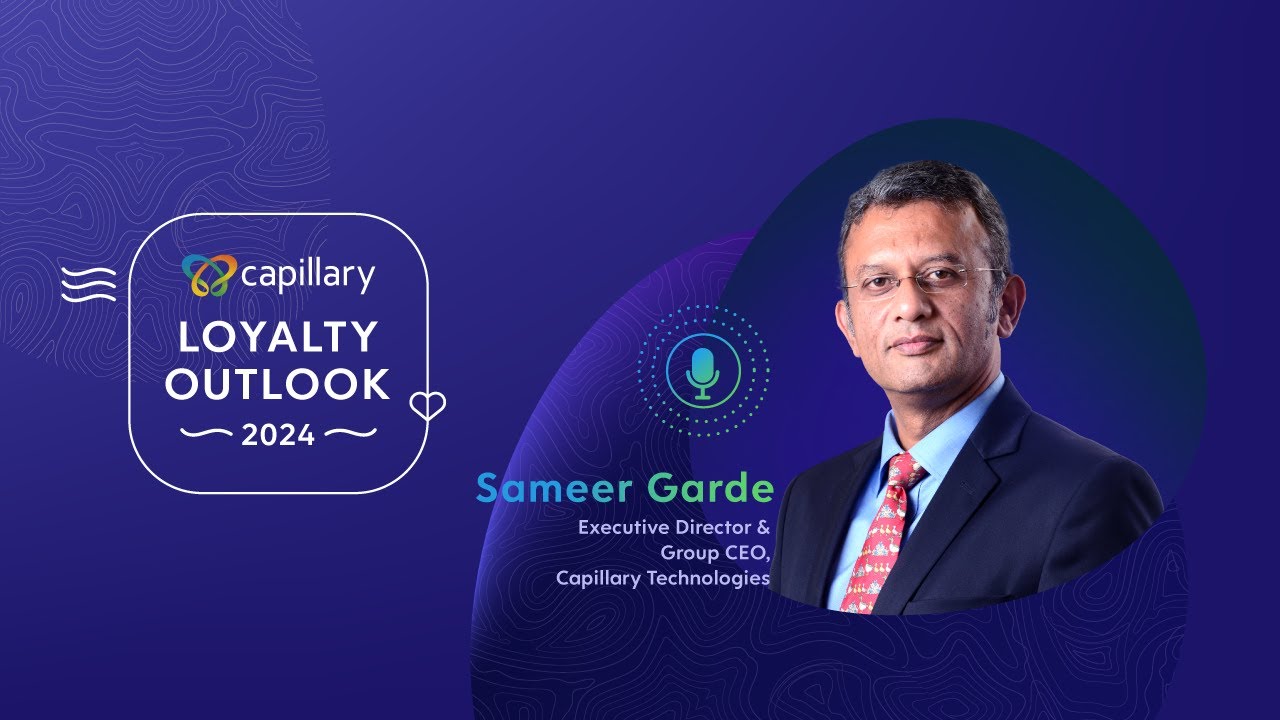 capillary
LOYALTY
OUTLOOK
2024

Sameer Garde
Executive Director &
Group CEO,
Capillary Technologies